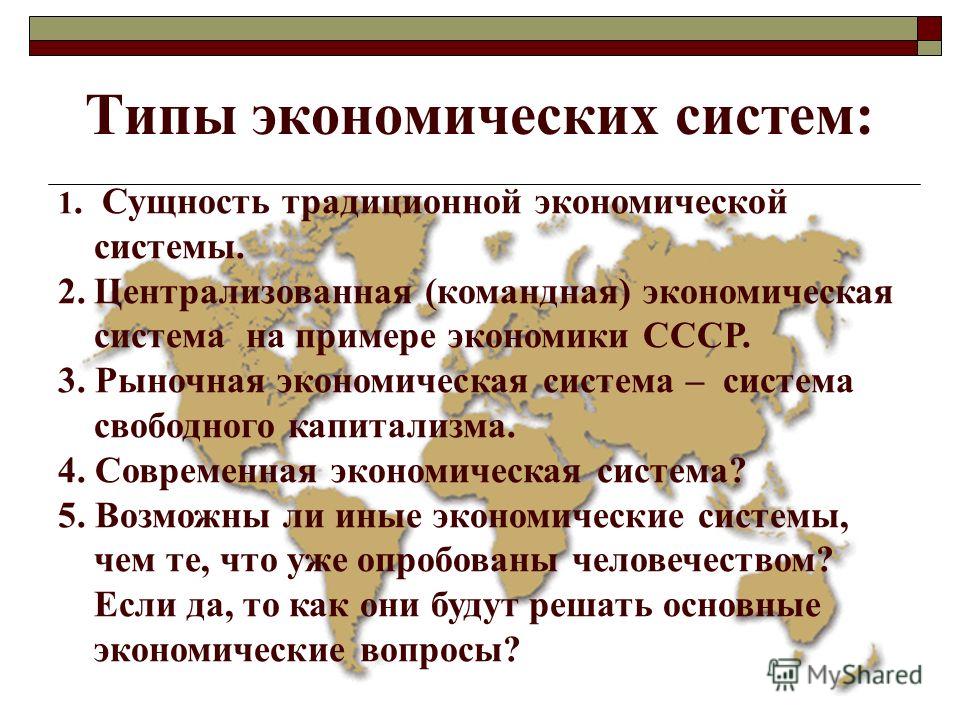 Типы экономических систем:

1. Сущность традиционной экономической системы.
2. Централизованная (командная) экономическая система на примере экономики СССР.
3. Рыночная экономическая система – система свободного капитализма.
4. Современная экономическая система?
5. Возможны ли иные экономические системы, чем те, что уже опробованы человечеством? Если да, то как они будут решать основные экономические вопросы?

MyShared